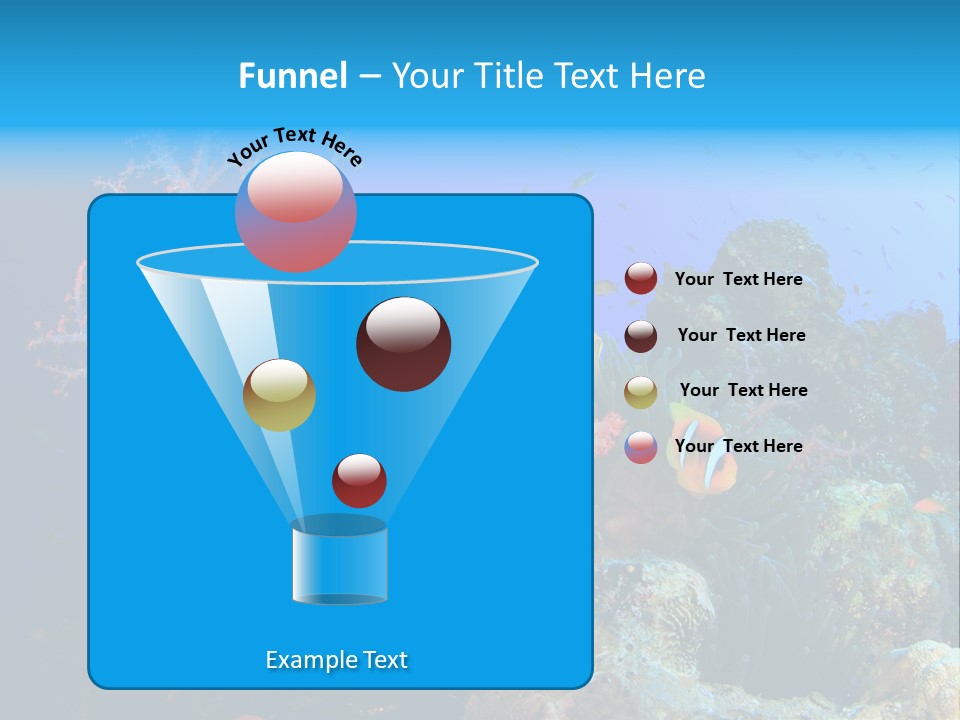 Funnel – Your Title Text Here

Your Text Here

Your Text Here

Your Text Here

Your Text Here

Your Text Here

Example Text